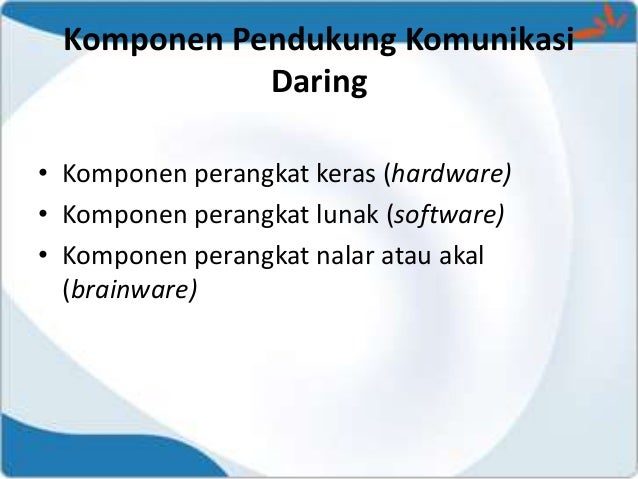 Komponen Pendukung Komunikasi Daring

• Komponen perangkat keras (hardware)
• Komponen perangkat lunak (software)
• Komponen perangkat nalar atau akal (brainware)